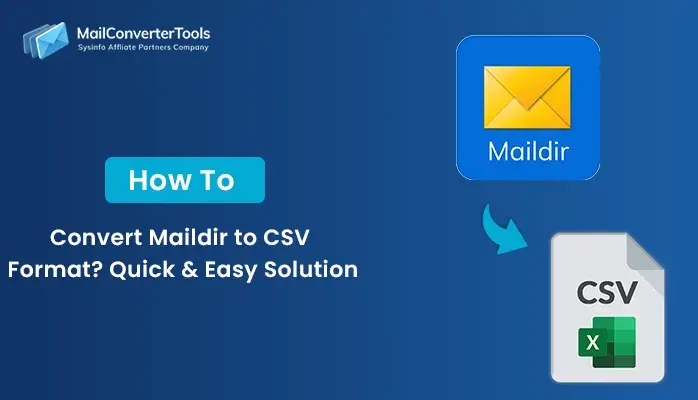 MailConverterTools
Sysinfo Affliate Partners Company

How To

Convert Maildir to CSV Format? Quick & Easy Solution

Maildir

CSV

X